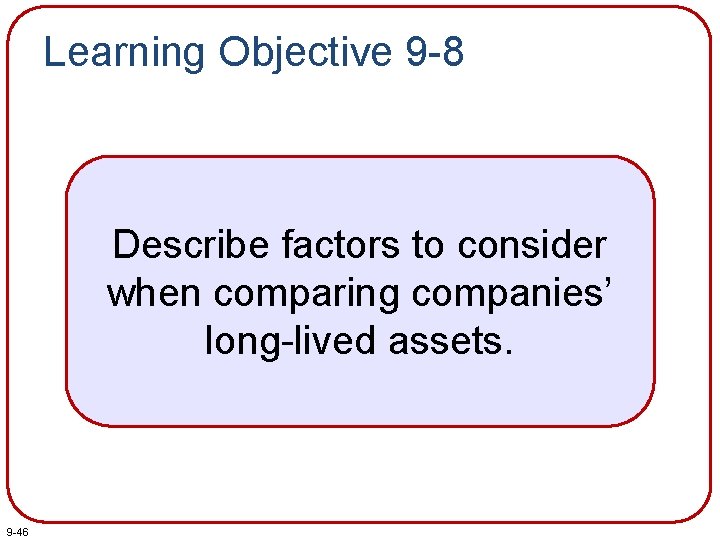 Learning Objective 9-8

Describe factors to consider when comparing companies’ long-lived assets.

9-46